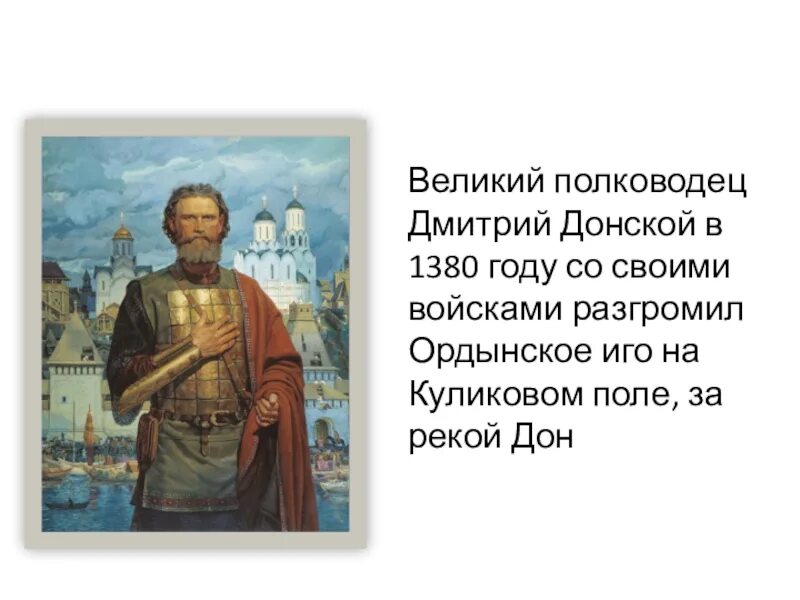 Великий полководец Дмитрий Донской в 1380 году со своими войсками разгромил Ордынское иго на Куликовом поле, за рекой Дон